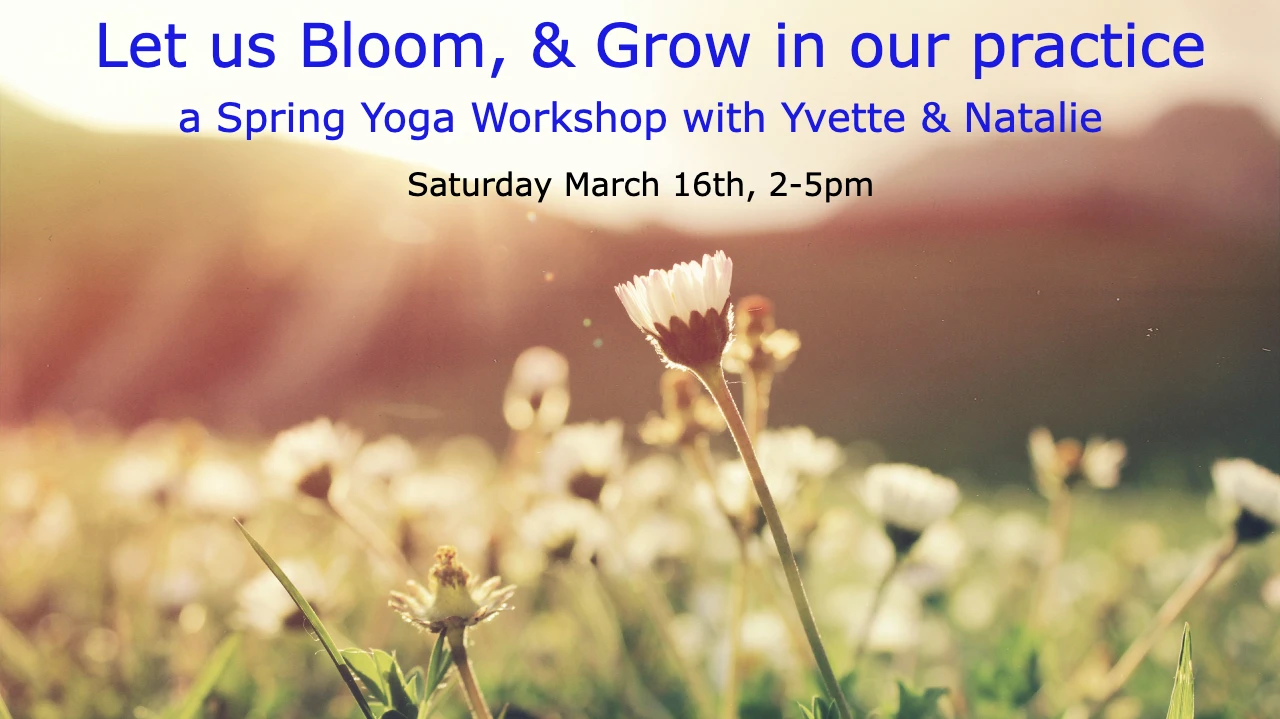 Let us Bloom, & Grow in our practice

a Spring Yoga Workshop with Yvette & Natalie

Saturday March 16th, 2-5pm